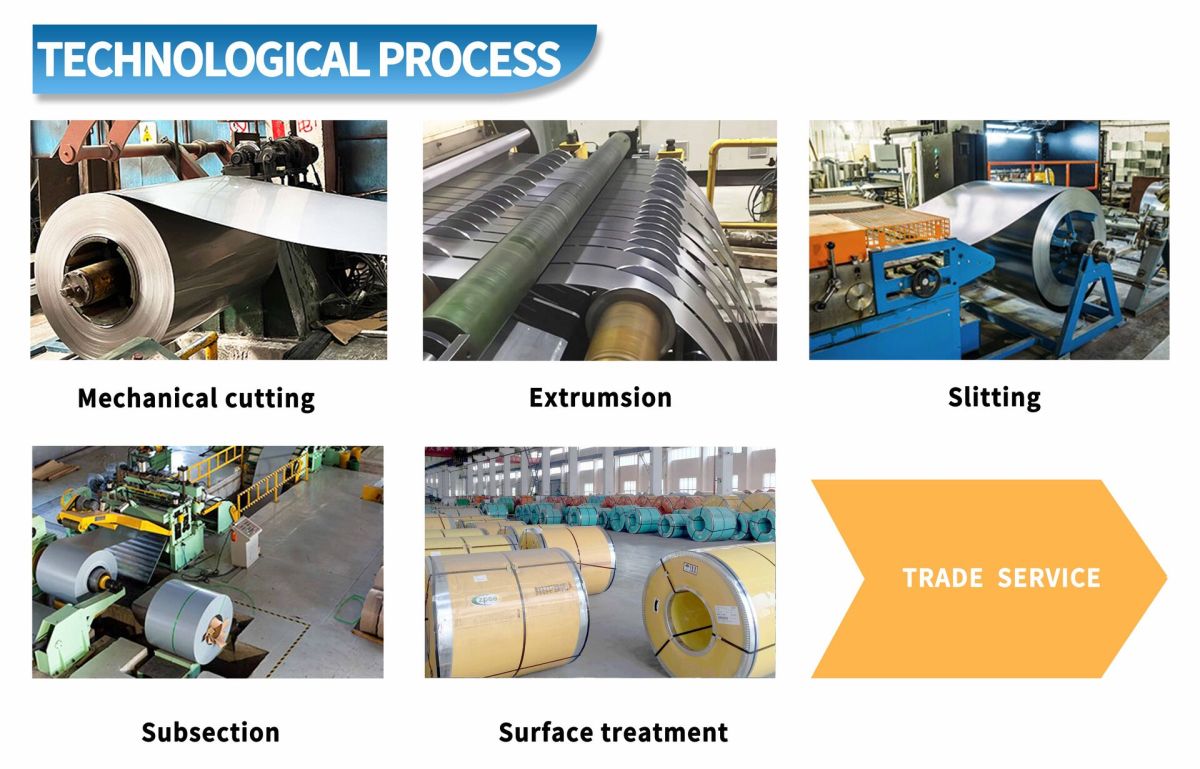 TECHNOLOGICAL PROCESS

Mechanical cutting

Extrumsion

Slitting

Subsection

Surface treatment

TRADE SERVICE